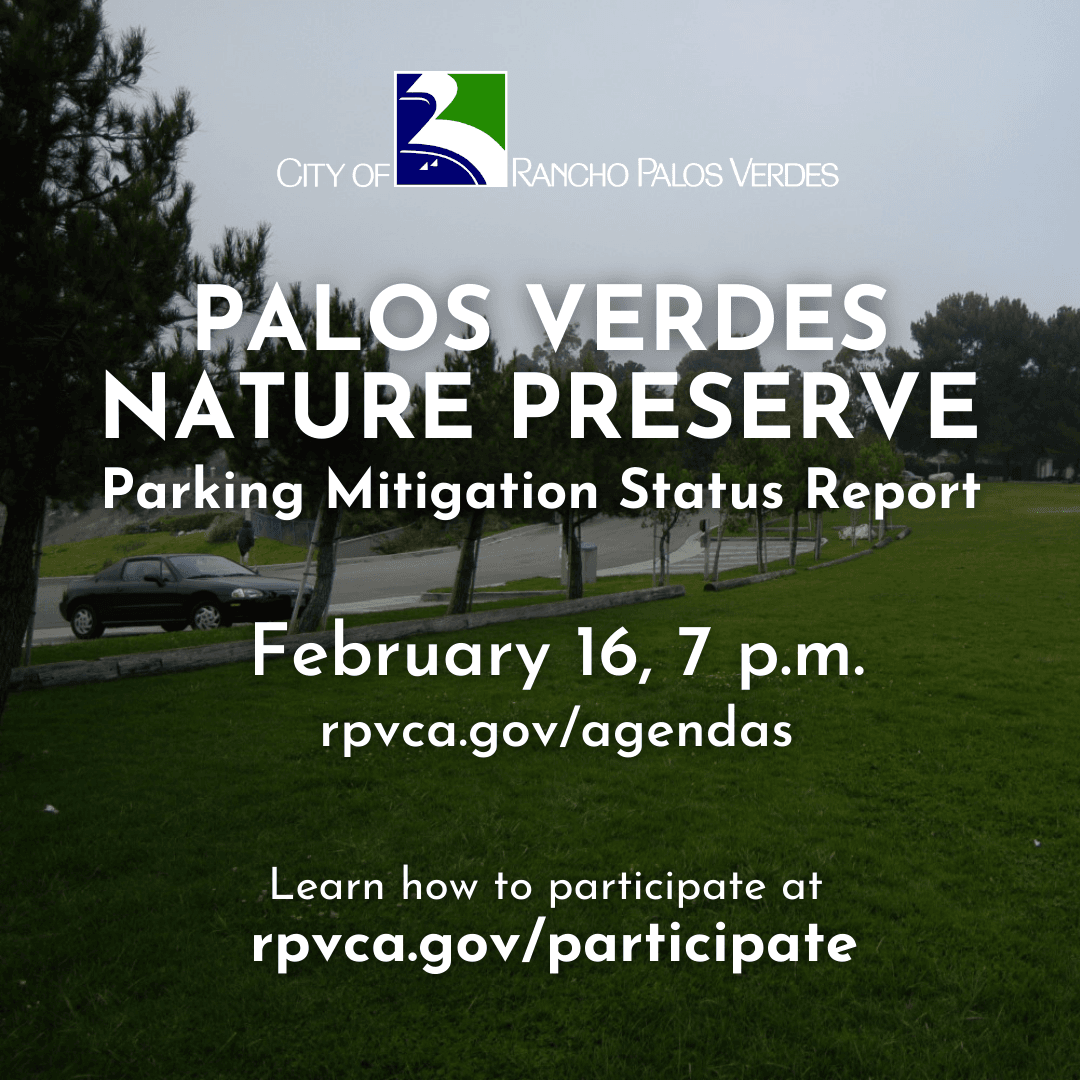 CITY OF RANCHO PALOS VERDES

PALOS VERDES NATURE PRESERVE

Parking Mitigation Status Report

February 16, 7 p.m.

rpvca.gov/agendas

Learn how to participate at

rpvca.gov/participate